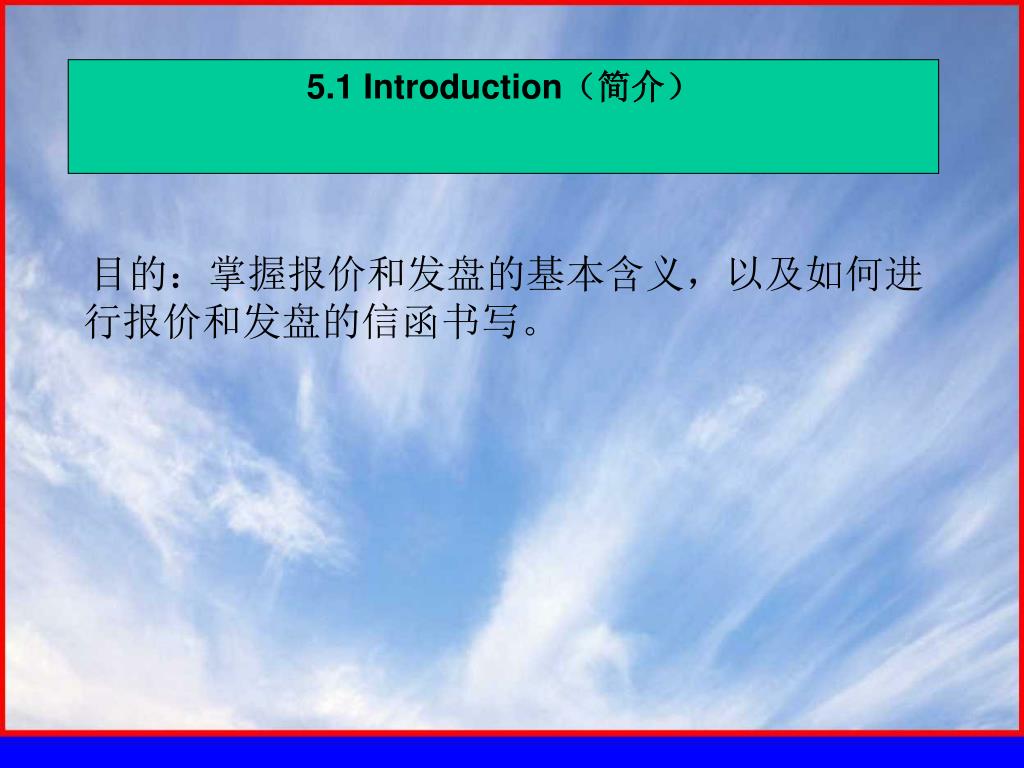 5.1 Introduction（简介）

目的：掌握报价和发盘的基本含义，以及如何进行报价和发盘的信函书写。